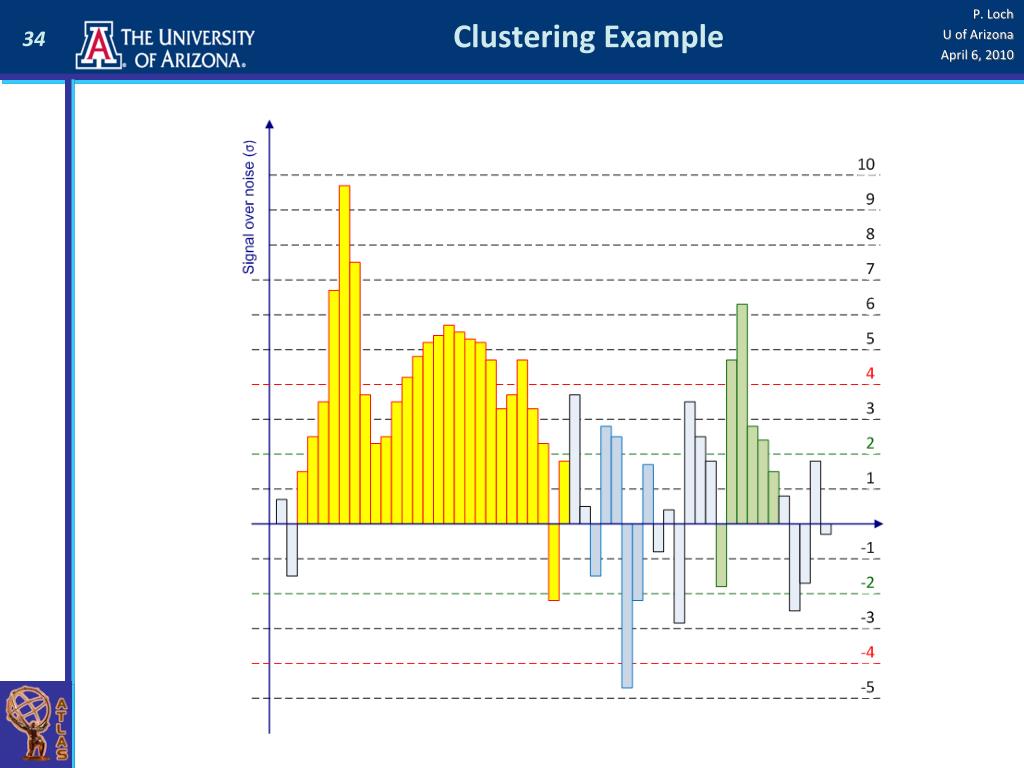 34

THE UNIVERSITY OF ARIZONA.

Clustering Example

P. Loch
U of Arizona
April 6, 2010

Signal over noise (σ)

10
9
8
7
6
5
4
3
2
1
-1
-2
-3
-4
-5

ATLAS